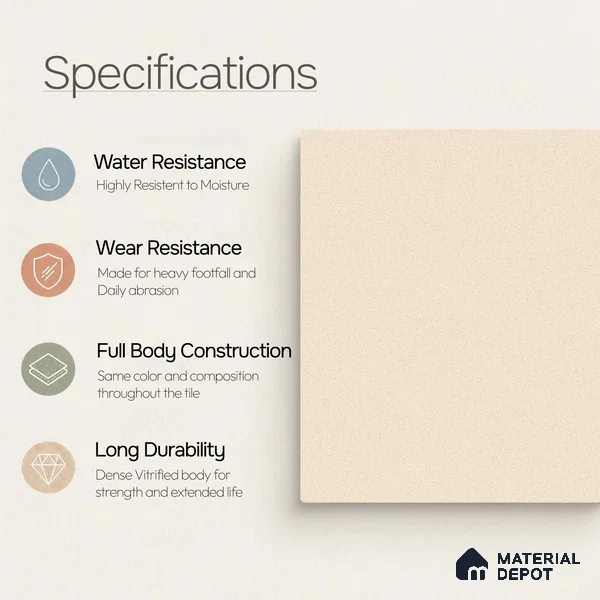 Specifications

Water Resistance
Highly Resistent to Moisture

Wear Resistance
Made for heavy footfall and Daily abrasion

Full Body Construction
Same color and composition throughout the tile

Long Durability
Dense Vitrified body for strength and extended life

MATERIAL DEPOT